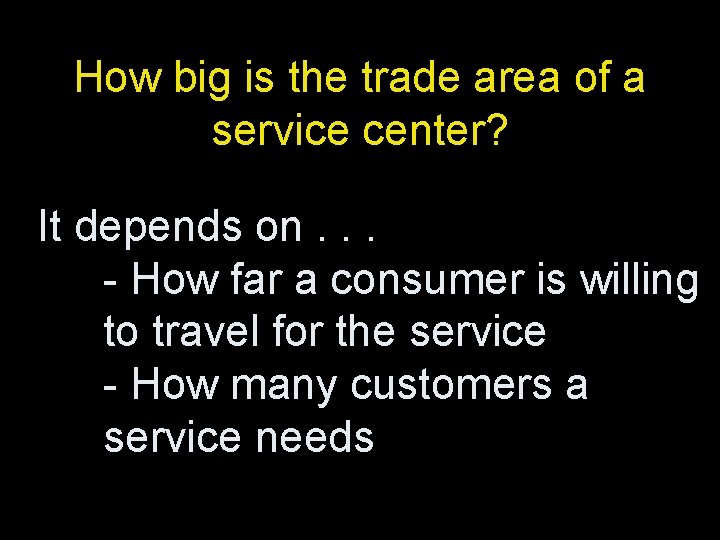 How big is the trade area of a service center?

It depends on . . .

- How far a consumer is willing to travel for the service
- How many customers a service needs